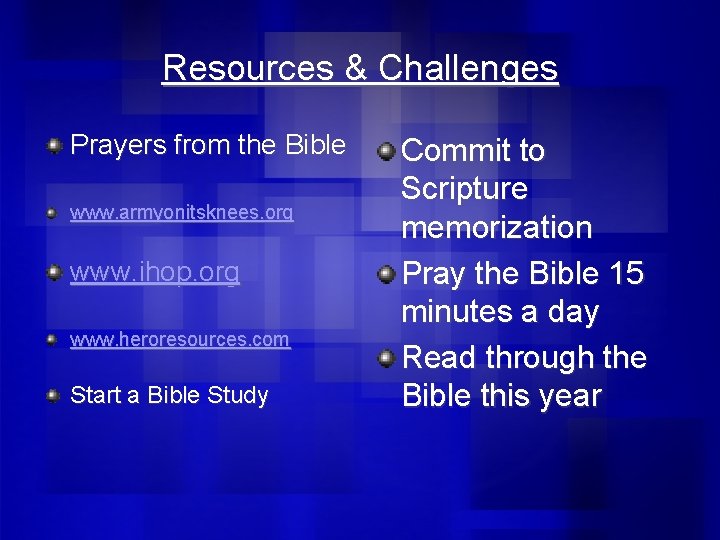 Resources & Challenges

Prayers from the Bible

www.armyonitsknees.org

www.ihop.org

www.heroresources.com

Start a Bible Study

Commit to Scripture memorization

Pray the Bible 15 minutes a day

Read through the Bible this year